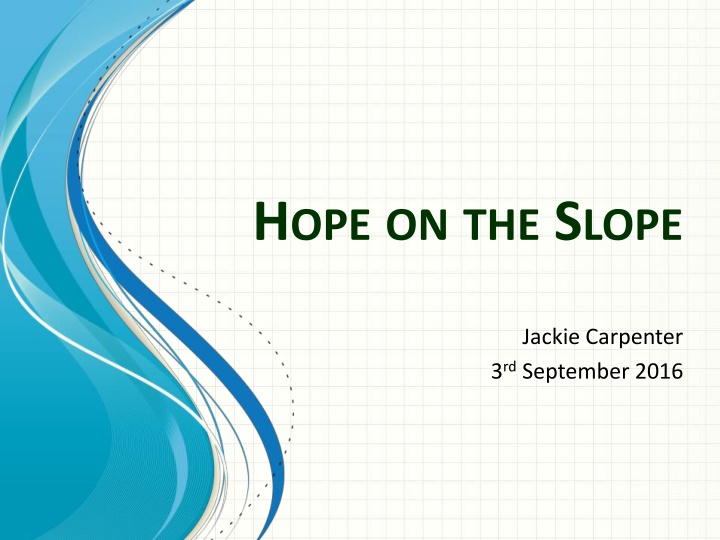 HOPE ON THE SLOPE

Jackie Carpenter

3rd September 2016